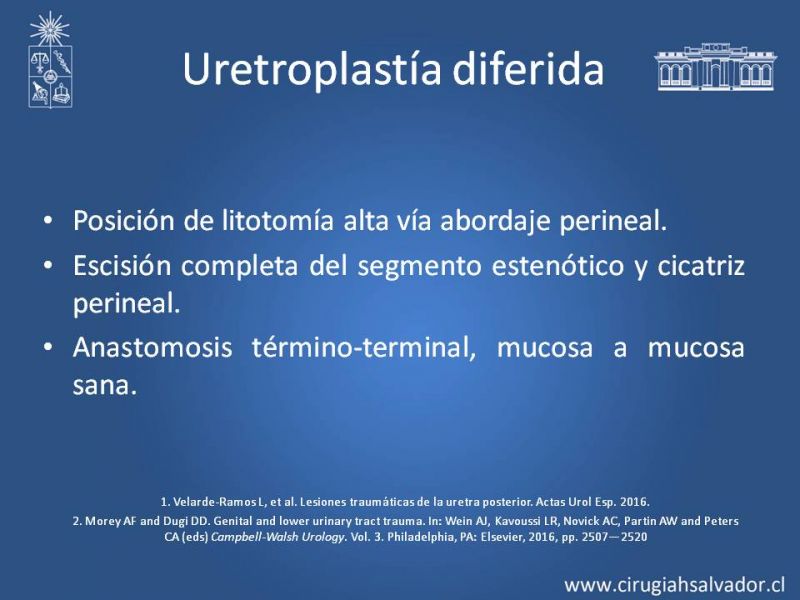 Uretroplastía diferida

• Posición de litotomía alta vía abordaje perineal.
• Escisión completa del segmento estenótico y cicatriz perineal.
• Anastomosis término-terminal, mucosa a mucosa sana.

1. Velarde-Ramos L, et al. Lesiones traumáticas de la uretra posterior. Actas Urol Esp. 2016.
2. Morey AF and Dugi DD. Genital and lower urinary tract trauma. In: Wein AJ, Kavoussi LR, Novick AC, Partin AW and Peters CA (eds) Campbell-Walsh Urology. Vol. 3. Philadelphia, PA: Elsevier, 2016, pp. 2507—2520

www.cirugiahsalvador.cl